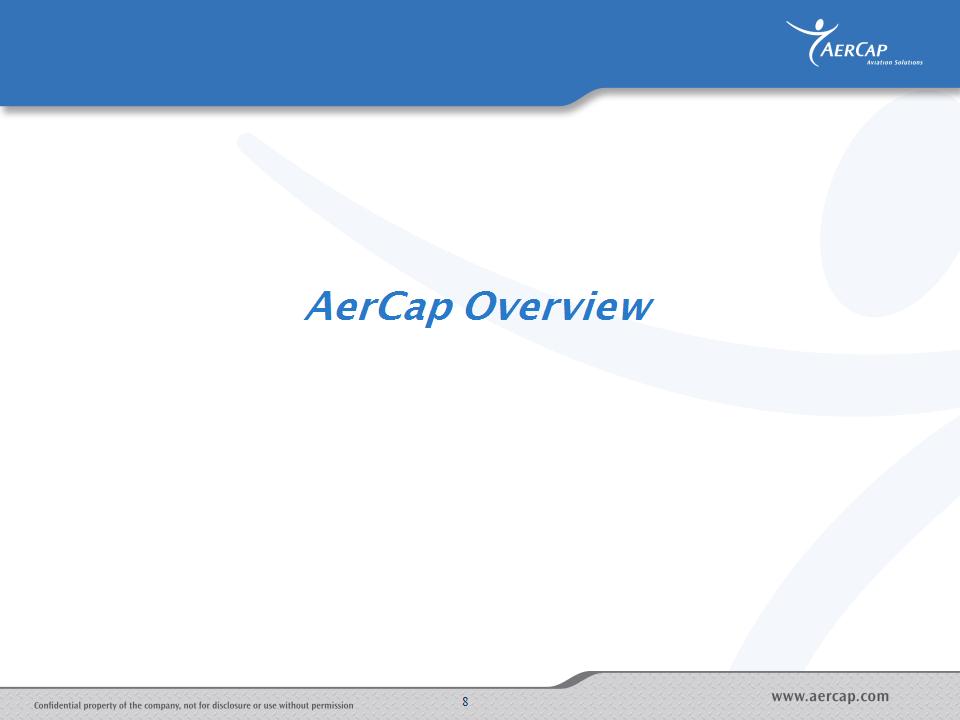 AERCAP
Aviation Solutions

AerCap Overview

Confidential property of the company, not for disclosure or use without permission

8

www.aercap.com